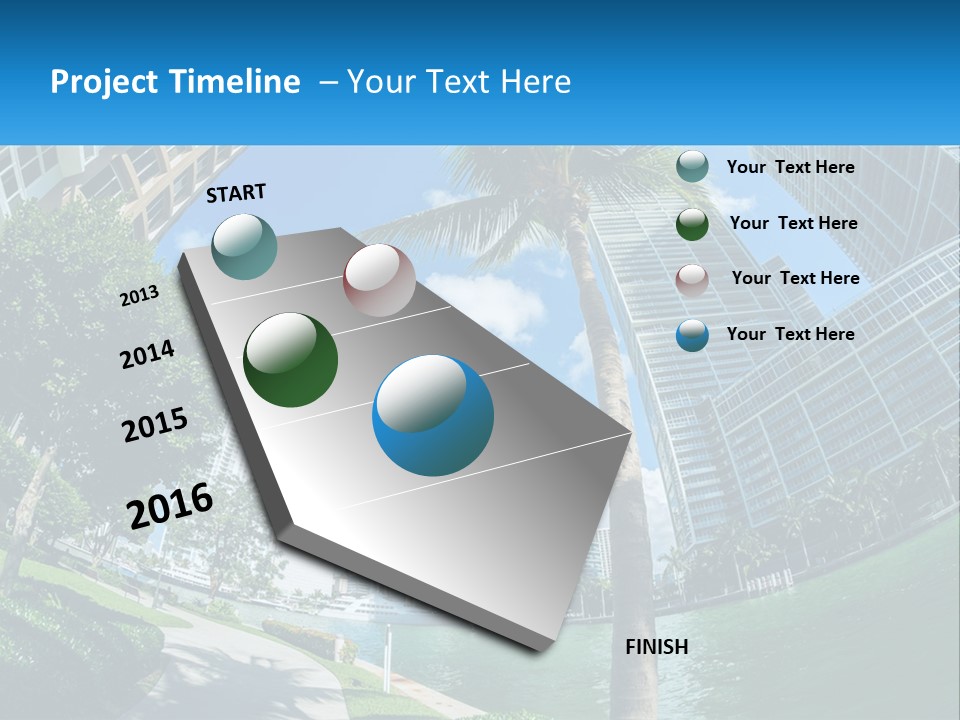 Project Timeline – Your Text Here

START

2013

2014

2015

2016

FINISH

Your Text Here

Your Text Here

Your Text Here

Your Text Here